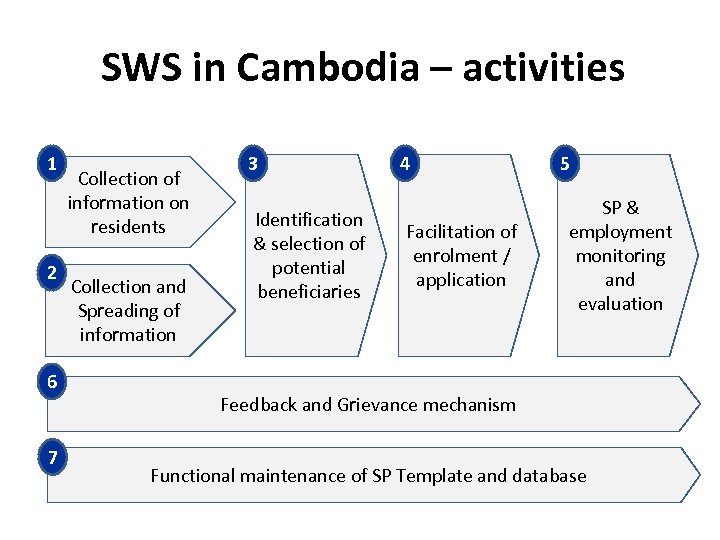 SWS in Cambodia – activities

1
Collection of information on residents

2
Collection and Spreading of information

3
Identification & selection of potential beneficiaries

4
Facilitation of enrolment / application

5
SP & employment monitoring and evaluation

6
Feedback and Grievance mechanism

7
Functional maintenance of SP Template and database